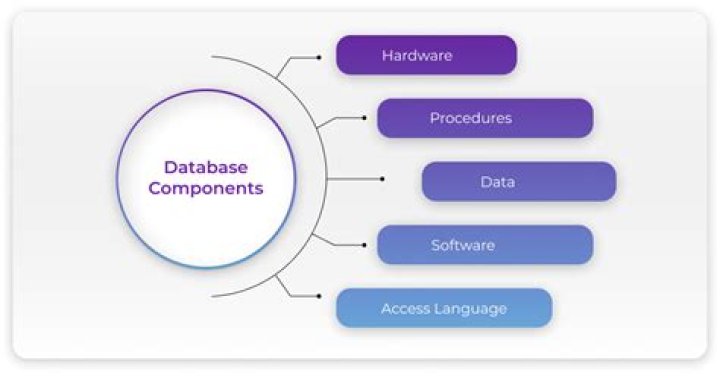 Database Components

Hardware

Procedures

Data

Software

Access Language